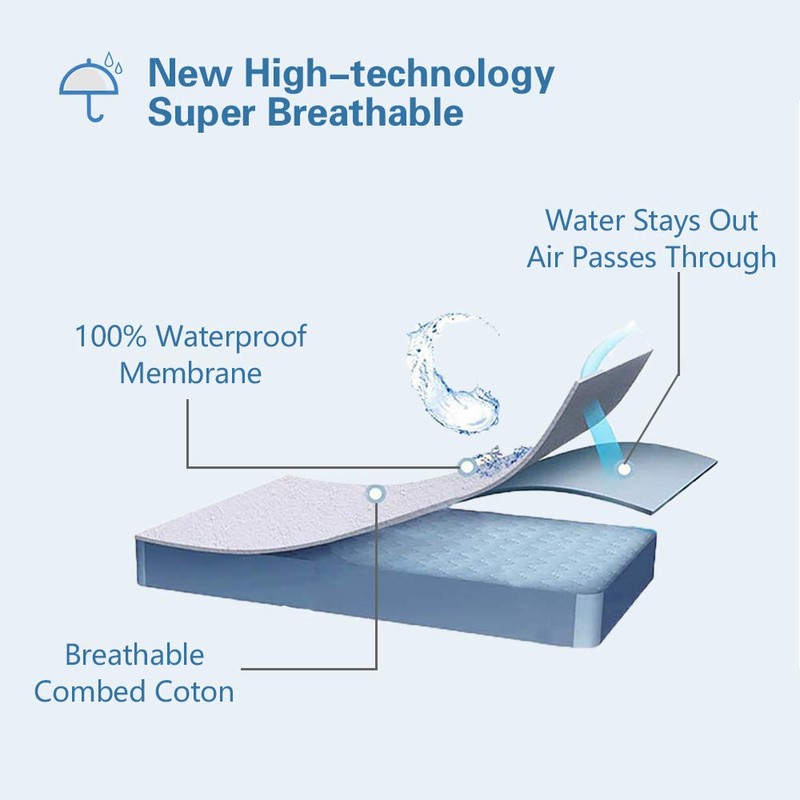 New High–technology
Super Breathable

Water Stays Out
Air Passes Through

100% Waterproof
Membrane

Breathable
Combed Coton